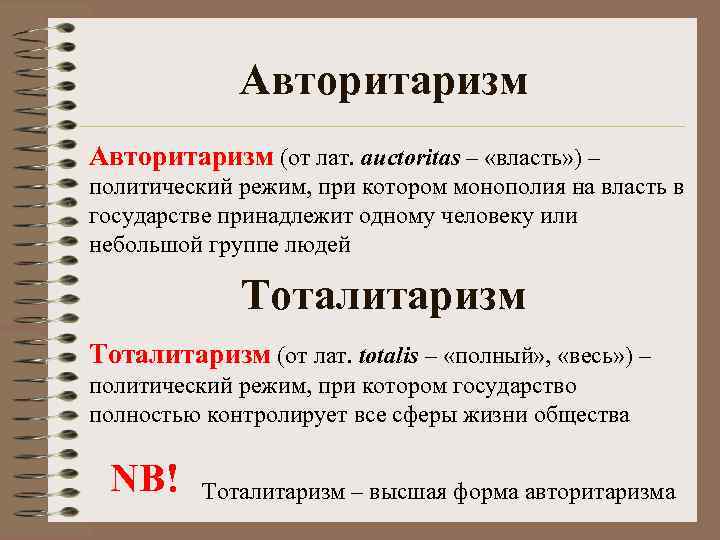 Авторитаризм

Авторитаризм (от лат. auctoritas – «власть») – политический режим, при котором монополия на власть в государстве принадлежит одному человеку или небольшой группе людей

Тоталитаризм

Тоталитаризм (от лат. totalis – «полный», «весь») – политический режим, при котором государство полностью контролирует все сферы жизни общества

NB! Тоталитаризм – высшая форма авторитаризма